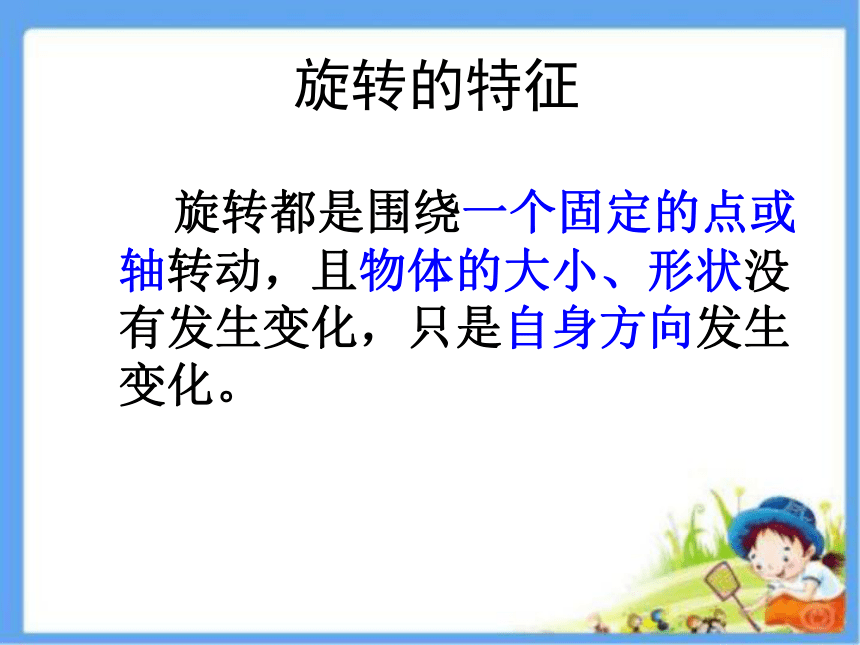 旋转的特征

旋转都是围绕一个固定的点或轴转动，且物体的大小、形状没有发生变化，只是自身方向发生变化。